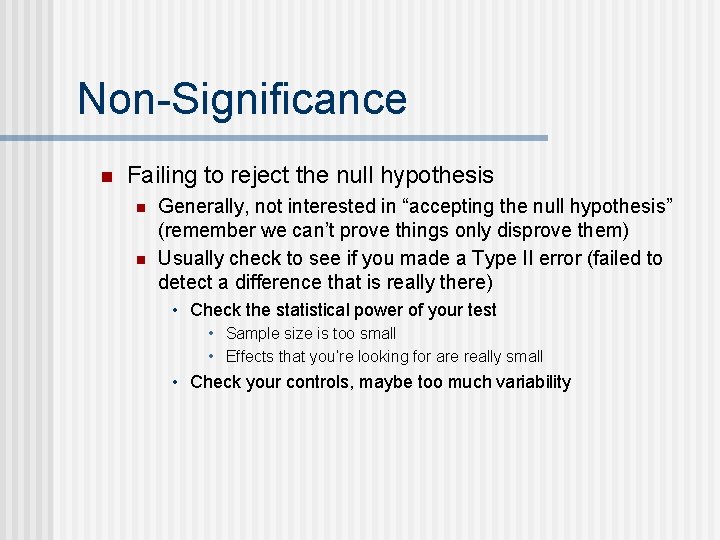 Non-Significance

Failing to reject the null hypothesis

Generally, not interested in “accepting the null hypothesis” (remember we can’t prove things only disprove them)

Usually check to see if you made a Type II error (failed to detect a difference that is really there)

• Check the statistical power of your test

• Sample size is too small

• Effects that you’re looking for are really small

• Check your controls, maybe too much variability